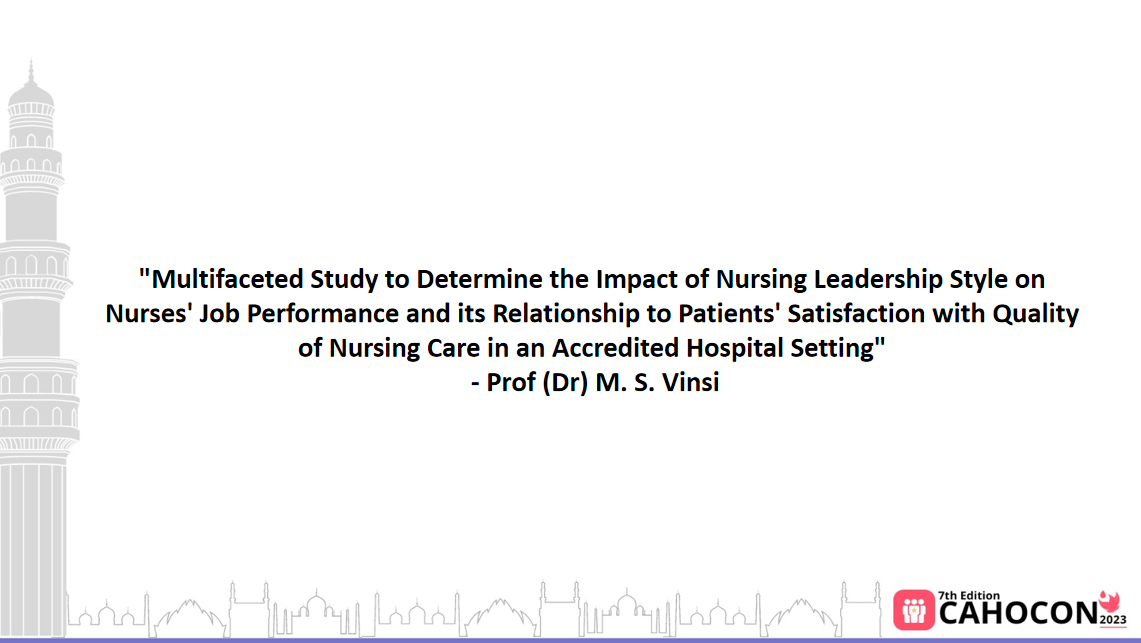 "Multifaceted Study to Determine the Impact of Nursing Leadership Style on Nurses' Job Performance and its Relationship to Patients' Satisfaction with Quality of Nursing Care in an Accredited Hospital Setting"
- Prof (Dr) M. S. Vinsi

7th Edition
CAHOCON
2023